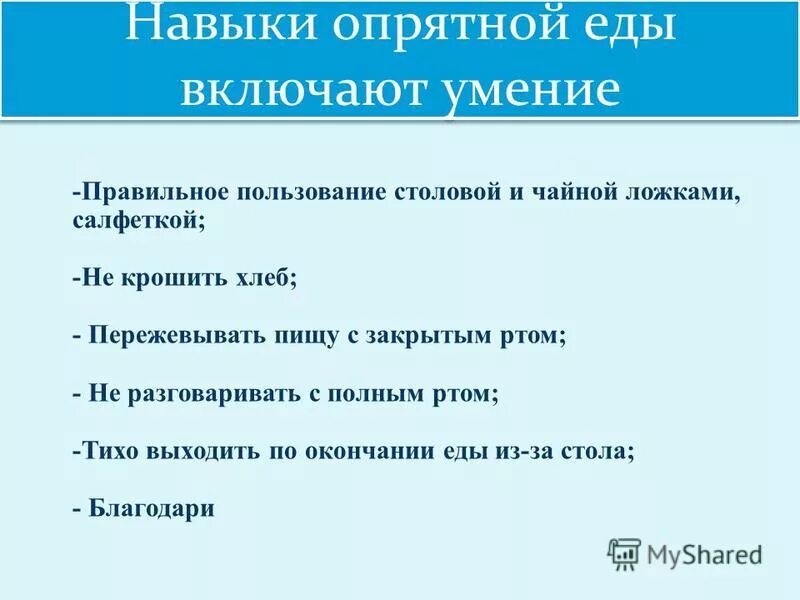 Навыки опрятной еды включают умение

-Правильное пользование столовой и чайной ложками, салфеткой;

-Не крошить хлеб;

- Пережевывать пищу с закрытым ртом;

- Не разговаривать с полным ртом;

-Тихо выходить по окончании еды из-за стола;

- Благодари

MyShared